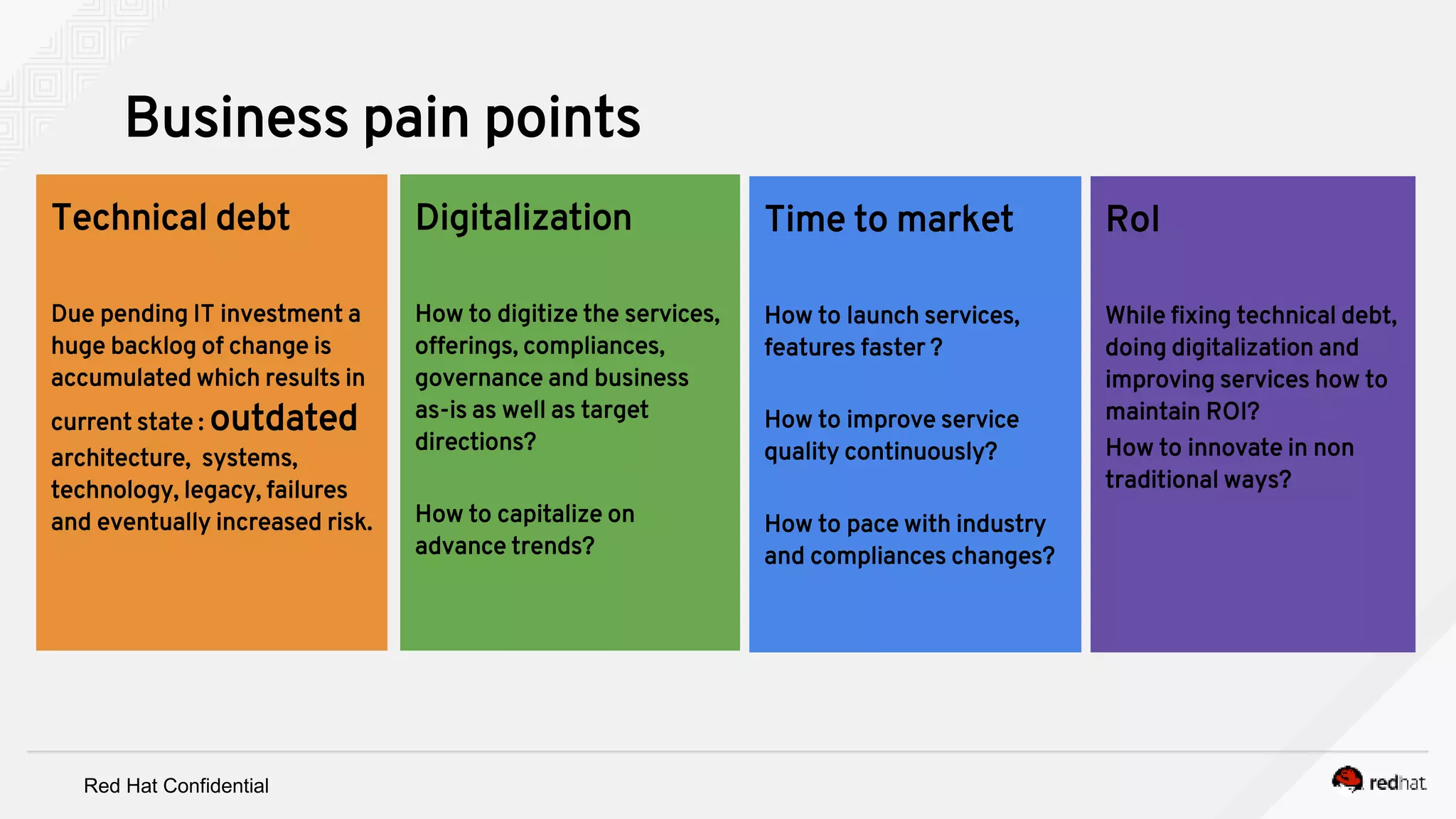 Business pain points

Technical debt

Due pending IT investment a huge backlog of change is accumulated which results in current state : outdated architecture, systems, technology, legacy, failures and eventually increased risk.

Digitalization

How to digitize the services, offerings, compliances, governance and business as-is as well as target directions?

How to capitalize on advance trends?

Time to market

How to launch services, features faster ?

How to improve service quality continuously?

How to pace with industry and compliances changes?

RoI

While fixing technical debt, doing digitalization and improving services how to maintain ROI?

How to innovate in non traditional ways?

Red Hat Confidential

redhat